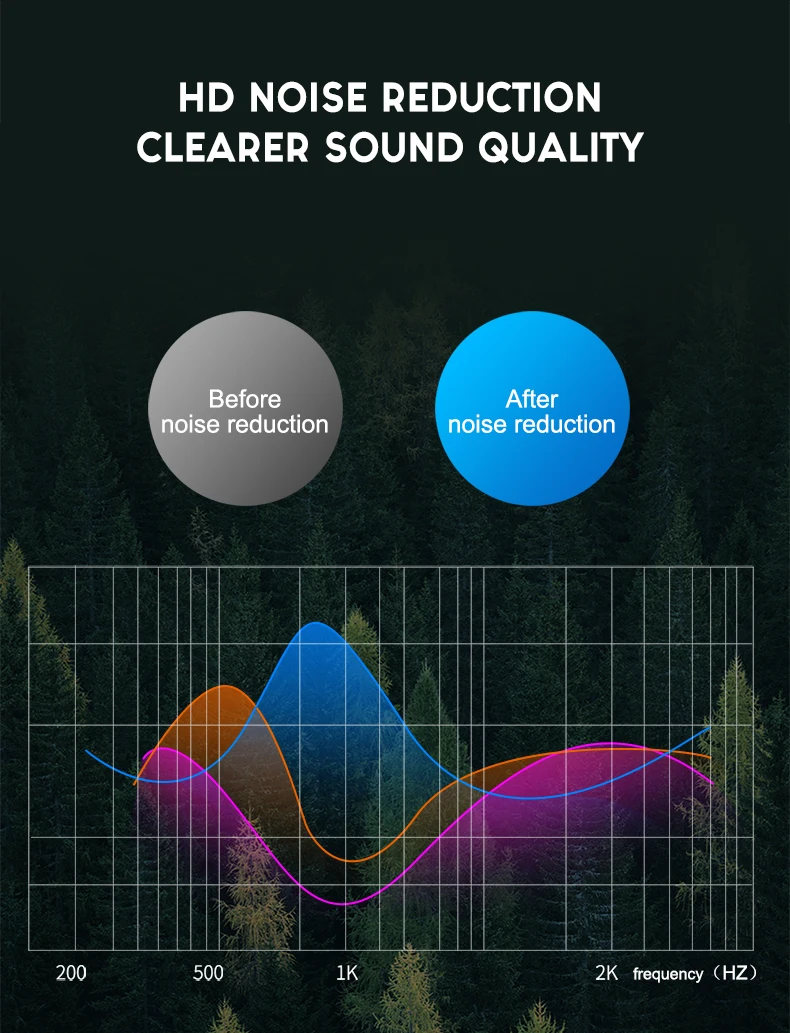 HD NOISE REDUCTION
CLEARER SOUND QUALITY

Before
noise reduction

After
noise reduction

200
500
1K
2K
frequency（HZ）